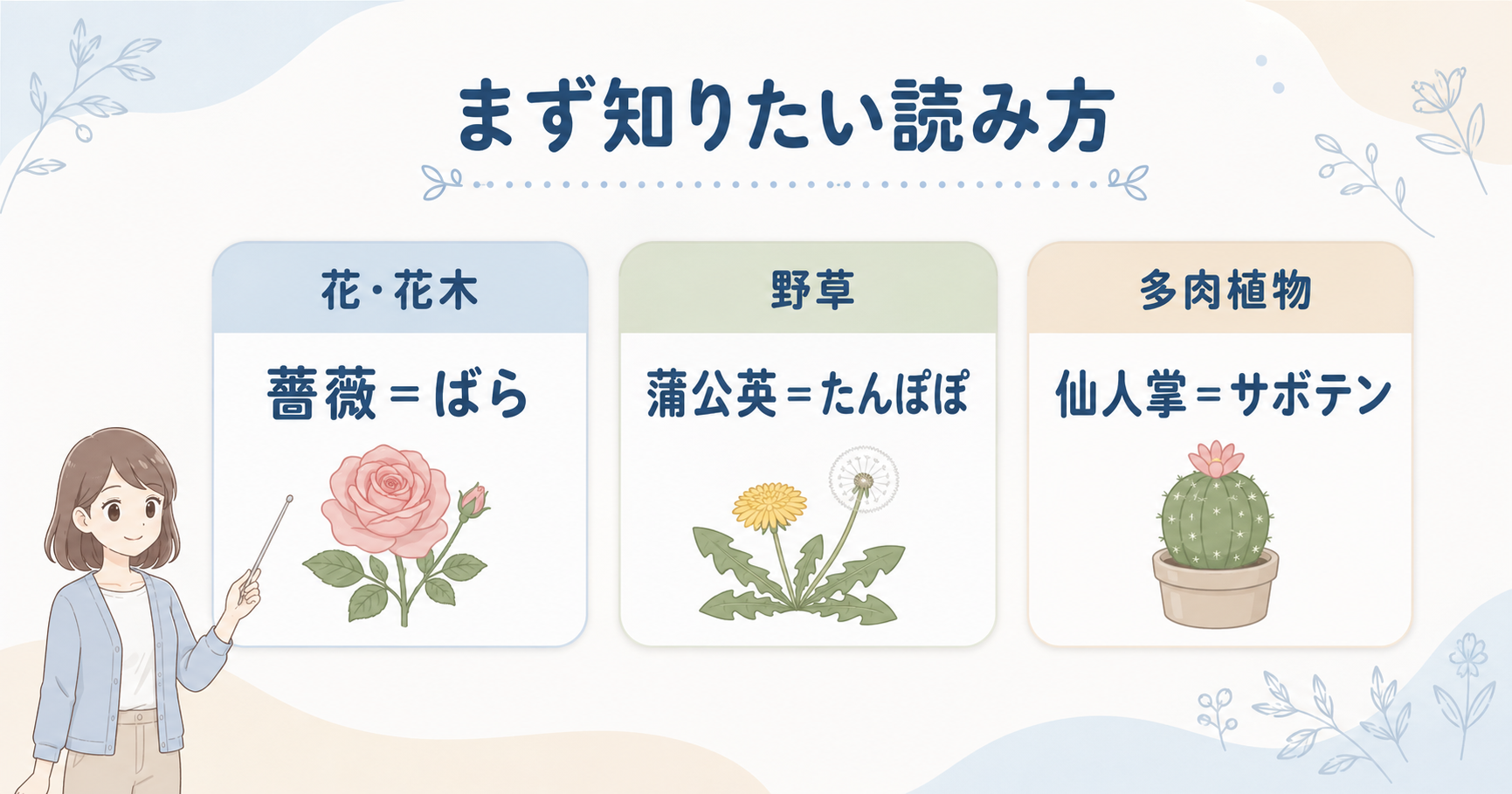 まず知りたい読み方

花・花木

薔薇＝ばら

野草

蒲公英＝たんぽぽ

多肉植物

仙人掌＝サボテン